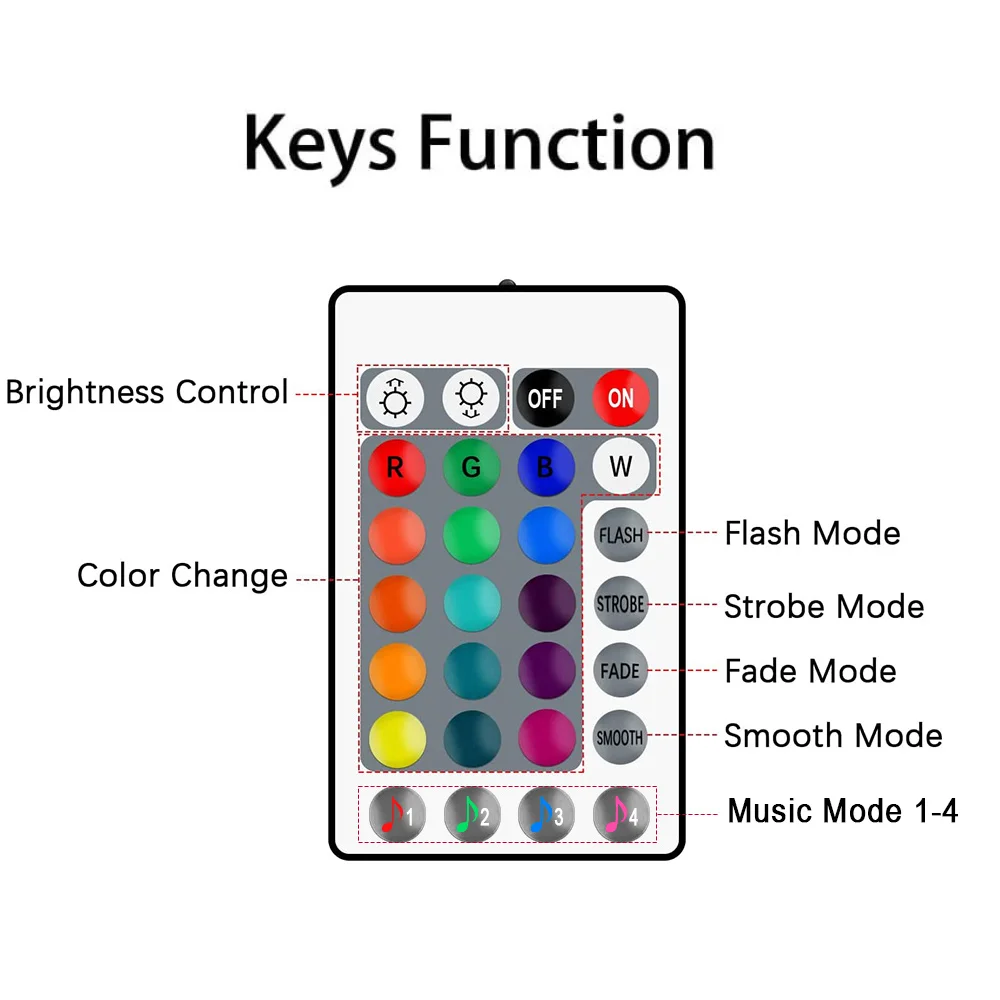 Keys Function

Brightness Control

OFF ON

R G B W

Color Change

FLASH Flash Mode

STROBE Strobe Mode

FADE Fade Mode

SMOOTH Smooth Mode

1 2 3 4

Music Mode 1-4